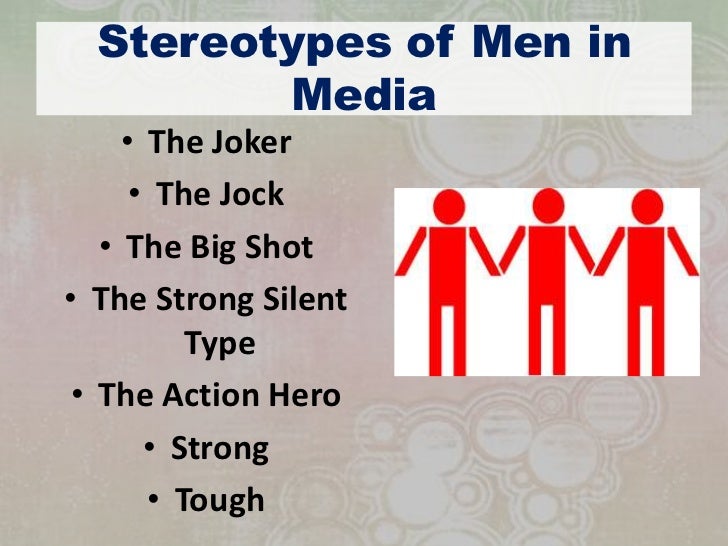 Stereotypes of Men in Media

• The Joker
• The Jock
• The Big Shot
• The Strong Silent Type
• The Action Hero
• Strong
• Tough